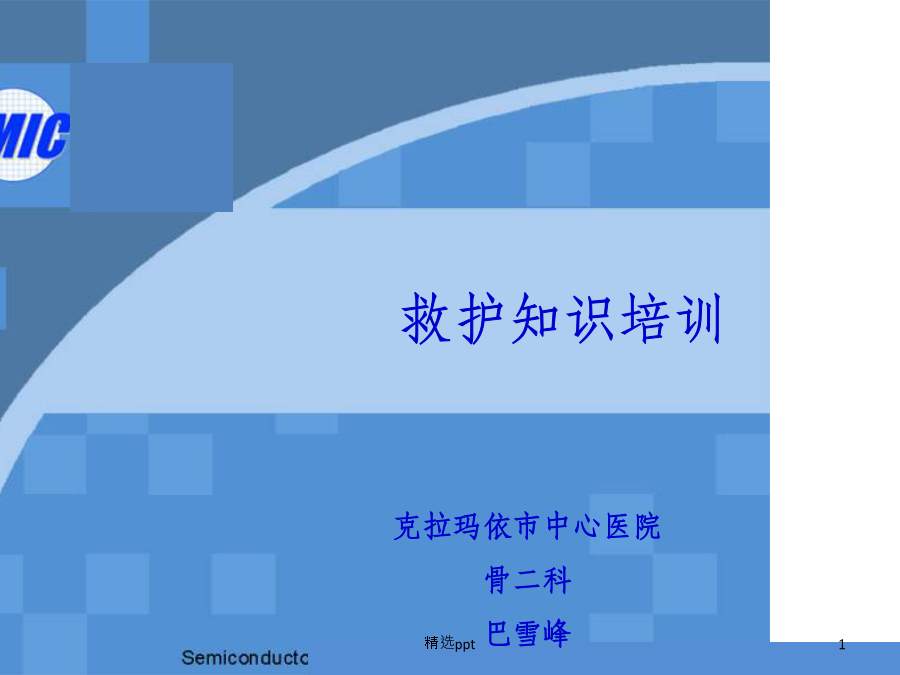 MIC

救护知识培训

克拉玛依市中心医院

骨二科

巴雪峰

Semiconducto

精选ppt

1